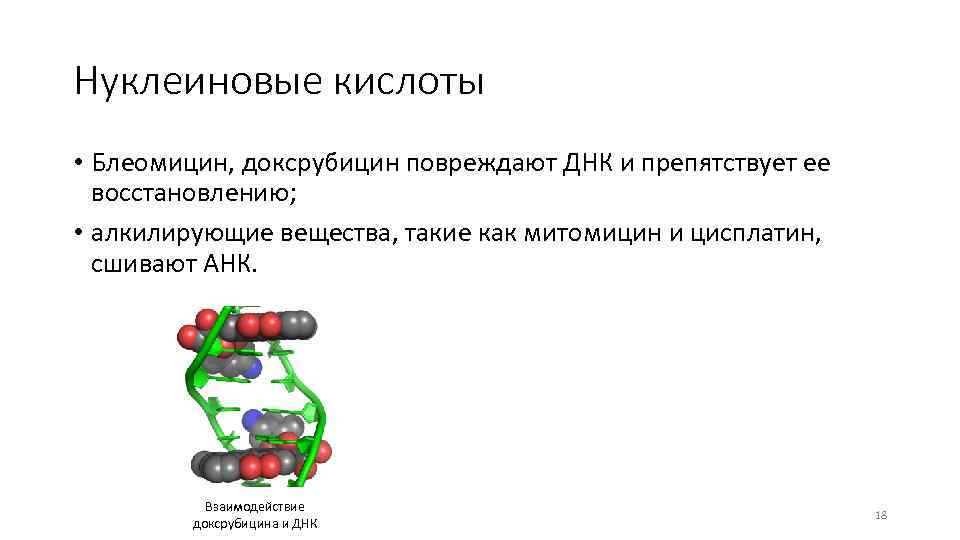 Нуклеиновые кислоты

• Блеомицин, доксрубицин повреждают ДНК и препятствует ее восстановлению;
• алкилирующие вещества, такие как митомицин и цисплатин, сшивают АНК.

Взаимодействие доксрубицина и ДНК

18